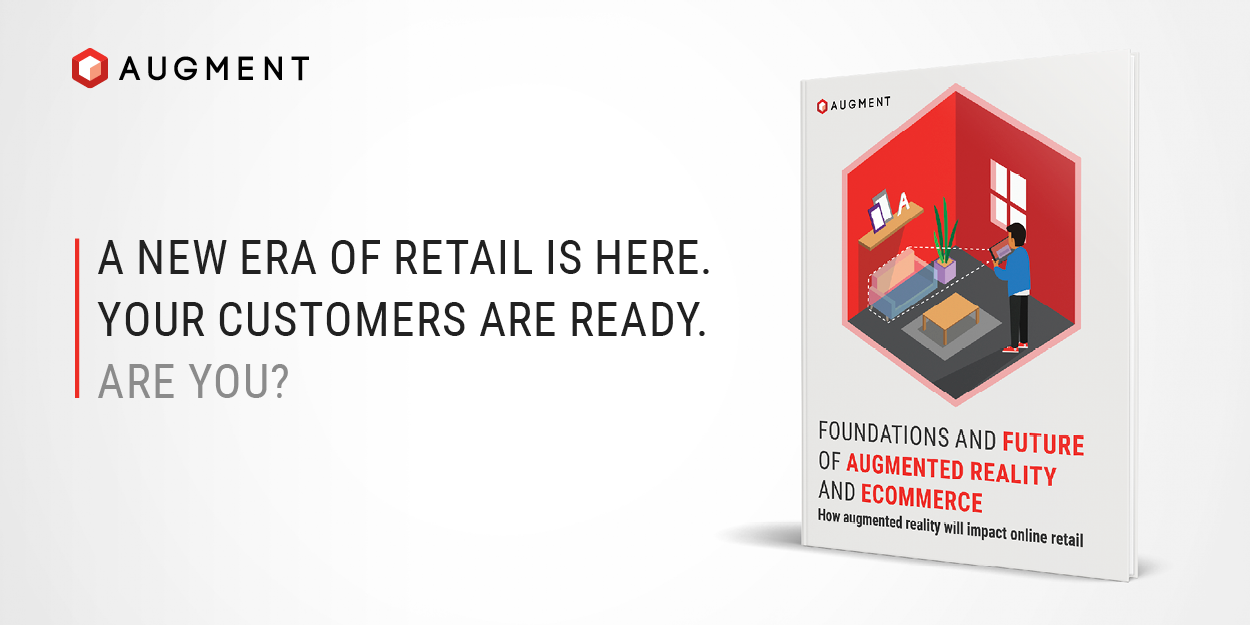 AUGMENT

A NEW ERA OF RETAIL IS HERE.
YOUR CUSTOMERS ARE READY.
ARE YOU?

AUGMENT

A

FOUNDATIONS AND FUTURE OF AUGMENTED REALITY AND ECOMMERCE

How augmented reality will impact online retail